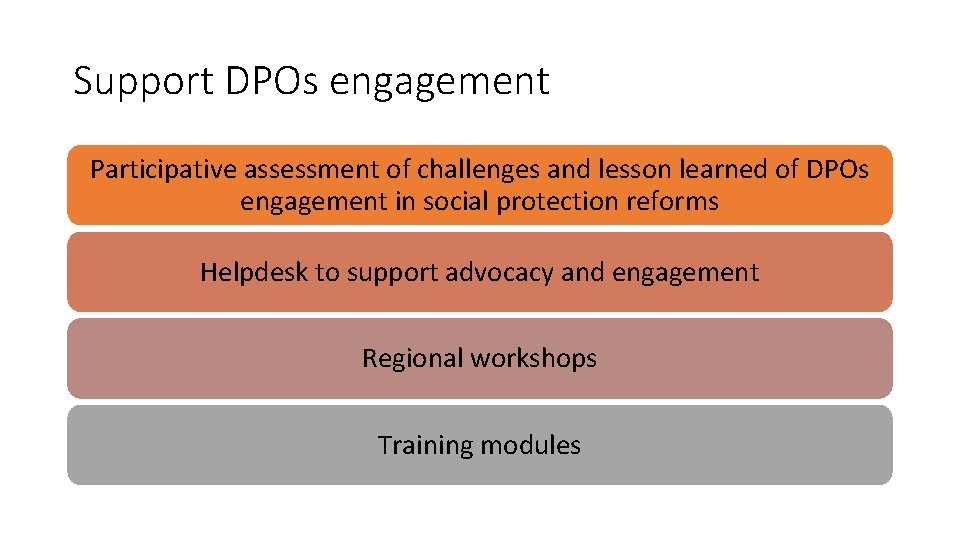 Support DPOs engagement

Participative assessment of challenges and lesson learned of DPOs engagement in social protection reforms

Helpdesk to support advocacy and engagement

Regional workshops

Training modules